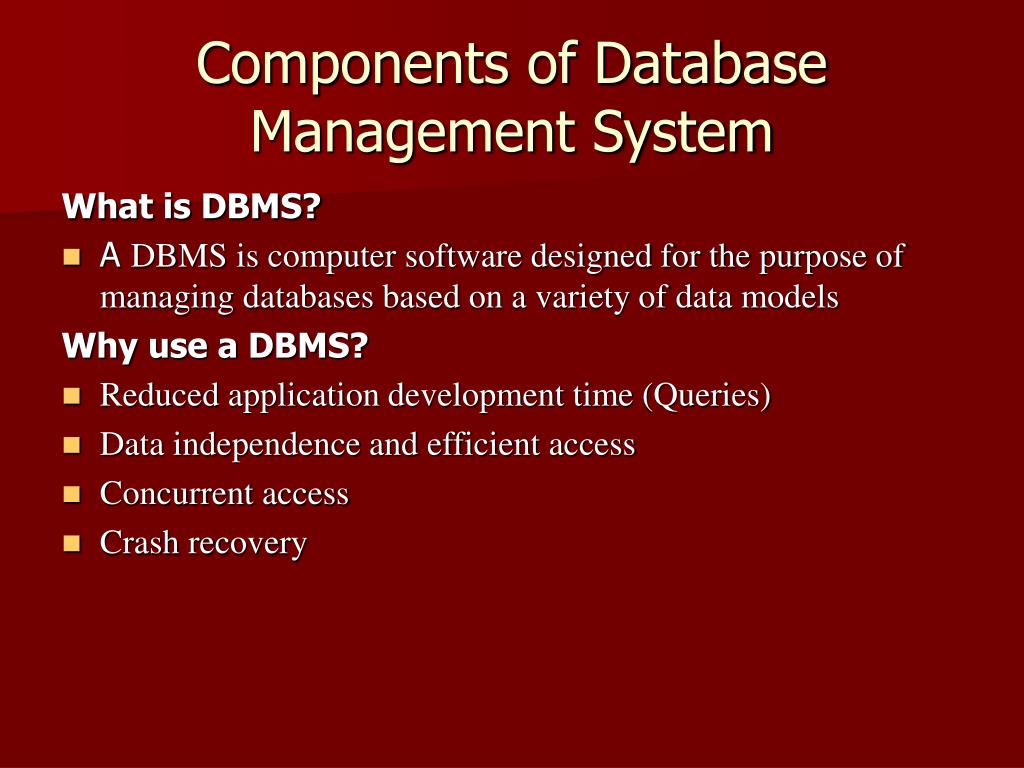 Components of Database Management System

What is DBMS?

A DBMS is computer software designed for the purpose of managing databases based on a variety of data models

Why use a DBMS?

Reduced application development time (Queries)

Data independence and efficient access

Concurrent access

Crash recovery